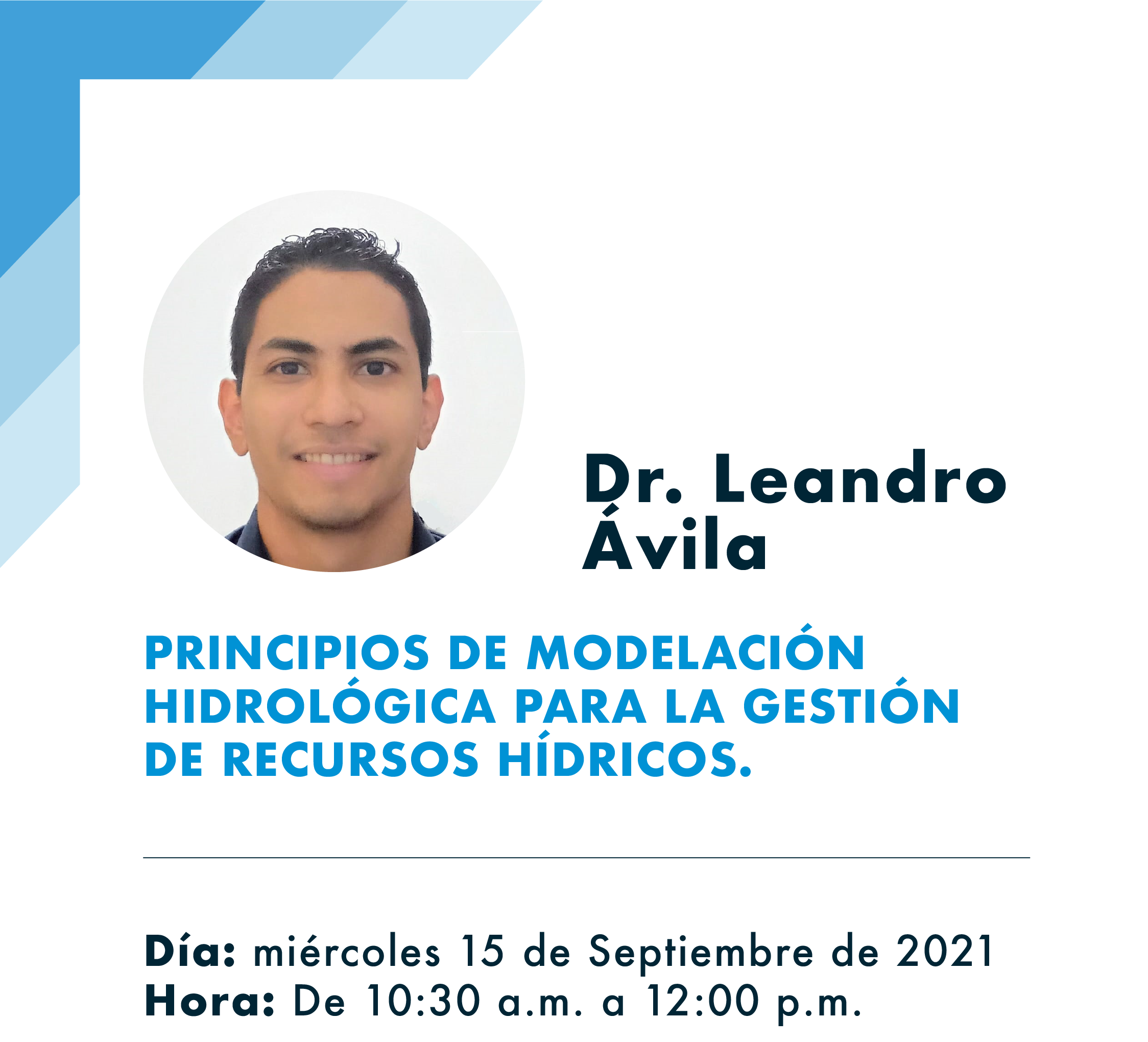 Dr. Leandro Ávila

PRINCIPIOS DE MODELACIÓN HIDROLÓGICA PARA LA GESTIÓN DE RECURSOS HÍDRICOS.

Día: miércoles 15 de Septiembre de 2021
Hora: De 10:30 a.m. a 12:00 p.m.